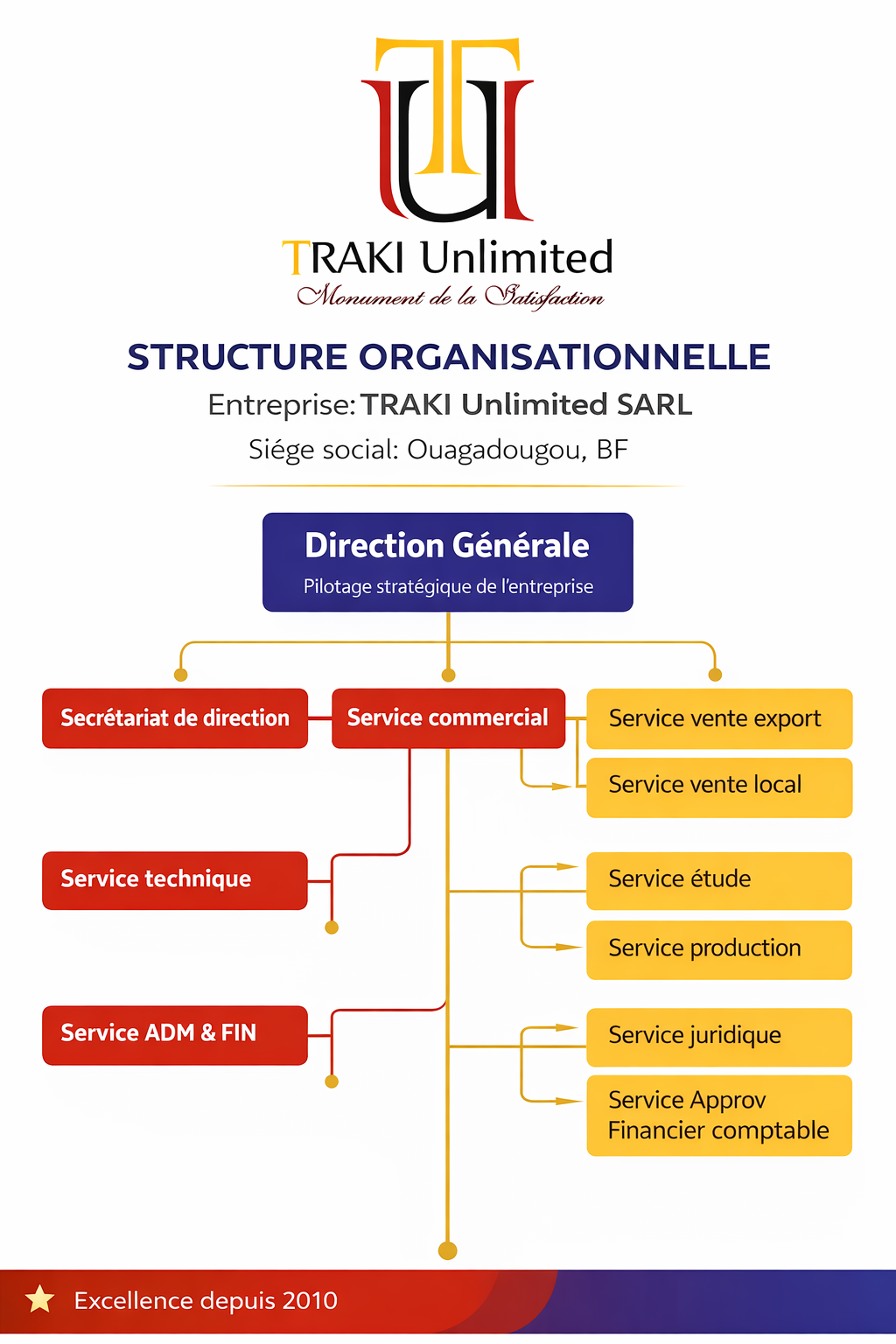 TU

TRAKI Unlimited
Monument de la Satisfaction

STRUCTURE ORGANISATIONNELLE
Entreprise: TRAKI Unlimited SARL
Siége social: Ouagadougou, BF

Direction Générale
Pilotage stratégique de l'entreprise

Secrétariat de direction

Service commercial

Service vente export

Service vente local

Service technique

Service étude

Service production

Service ADM & FIN

Service juridique

Service Approv Financier comptable

Excellence depuis 2010